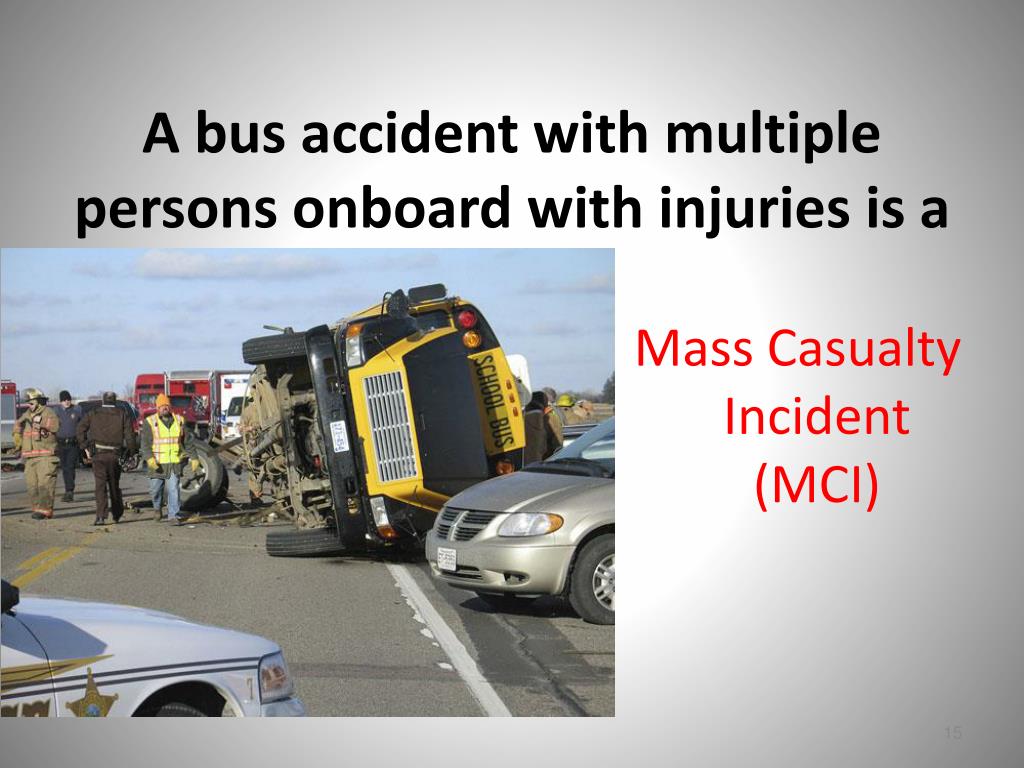 A bus accident with multiple persons onboard with injuries is a

SCHOOL BUS

Mass Casualty Incident (MCI)

15